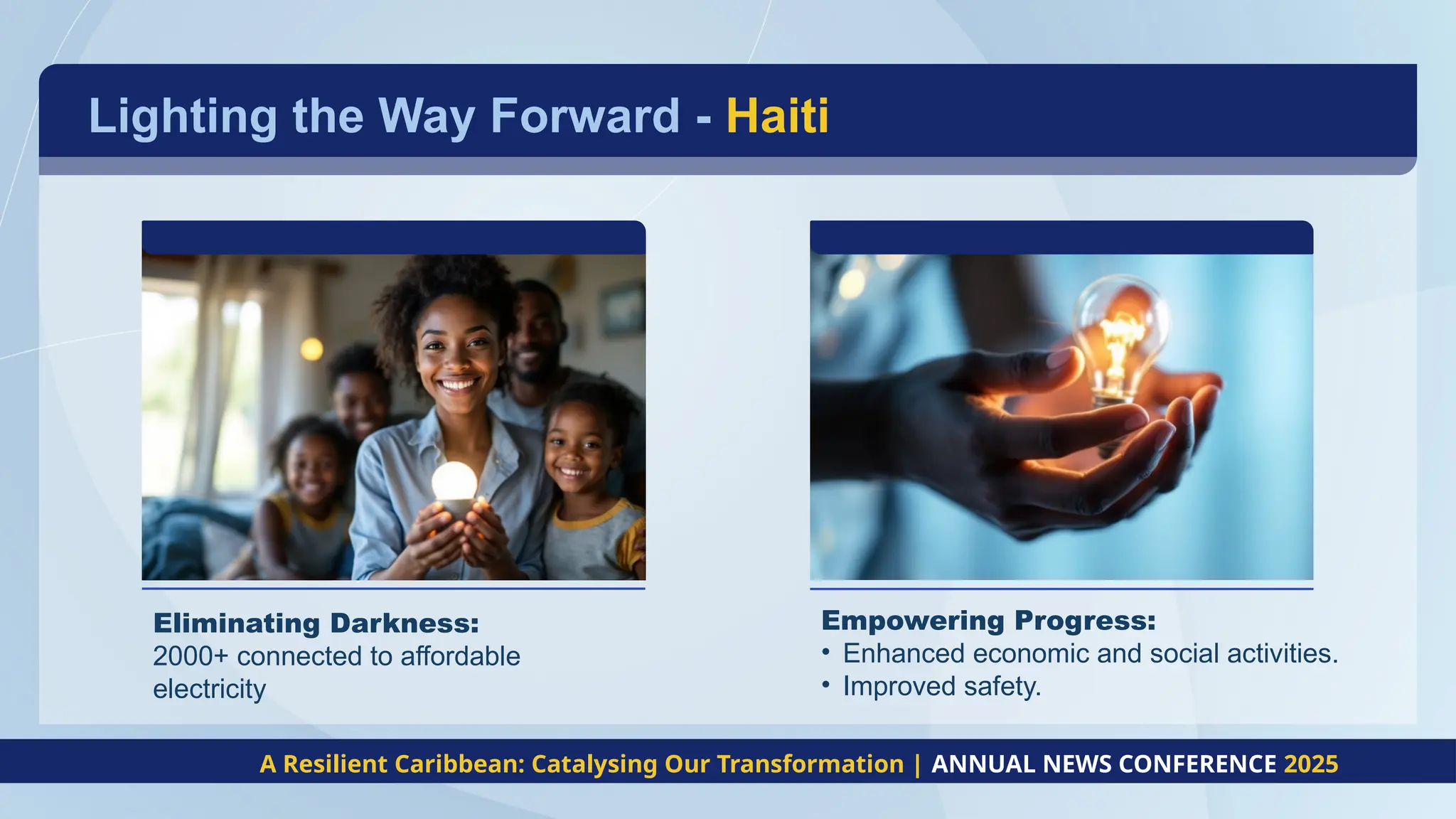 Lighting the Way Forward - Haiti

Eliminating Darkness:
2000+ connected to affordable electricity

Empowering Progress:
• Enhanced economic and social activities.
• Improved safety.

A Resilient Caribbean: Catalysing Our Transformation | ANNUAL NEWS CONFERENCE 2025